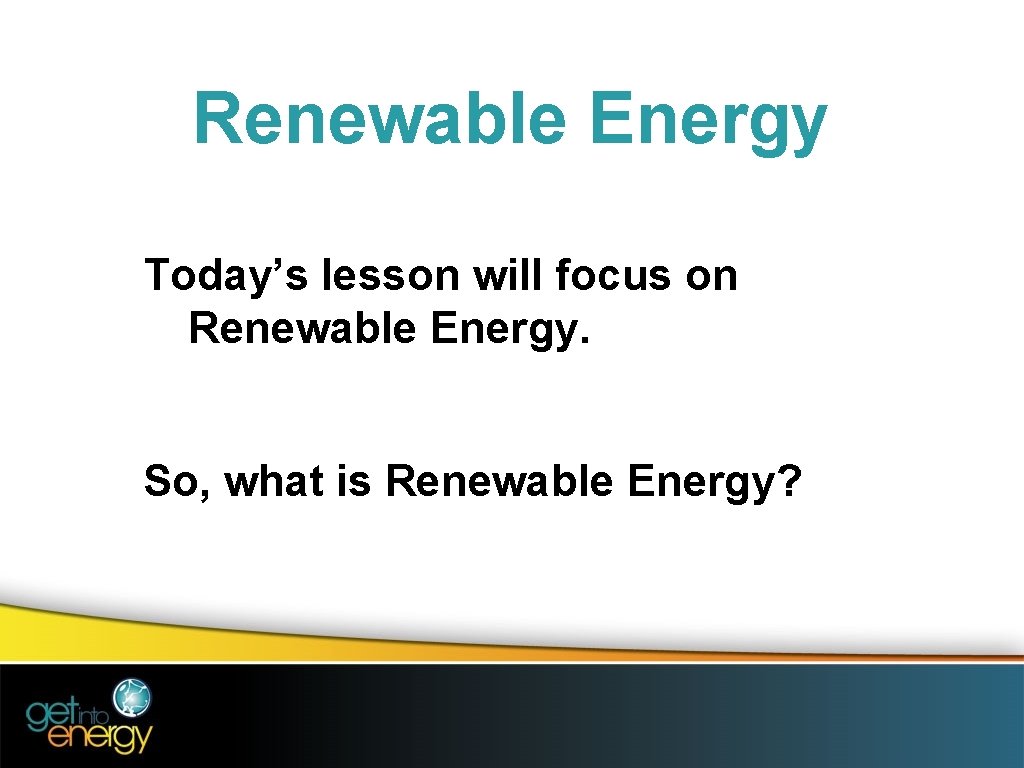 Renewable Energy

Today’s lesson will focus on Renewable Energy.

So, what is Renewable Energy?

get into energy